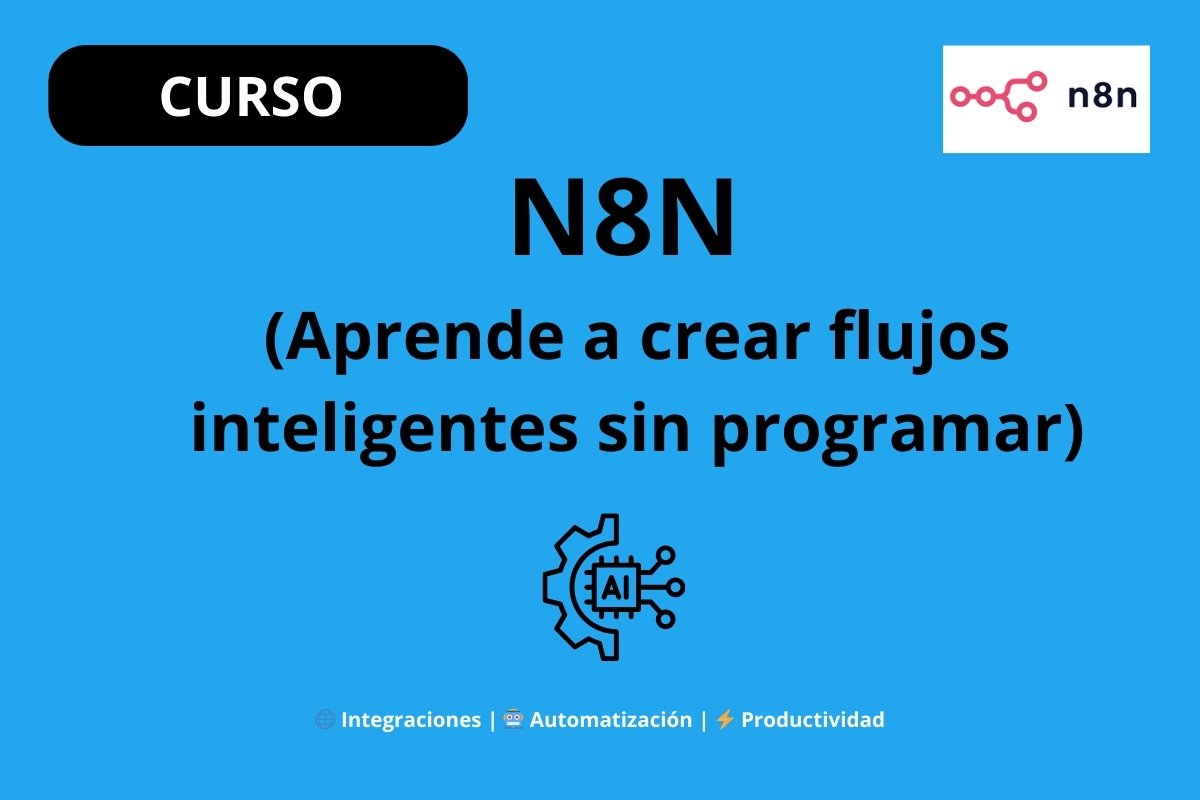 CURSO

n8n

N8N

(Aprende a crear flujos inteligentes sin programar)

AI

🌐 Integraciones | 🤖 Automatización | ⚡ Productividad